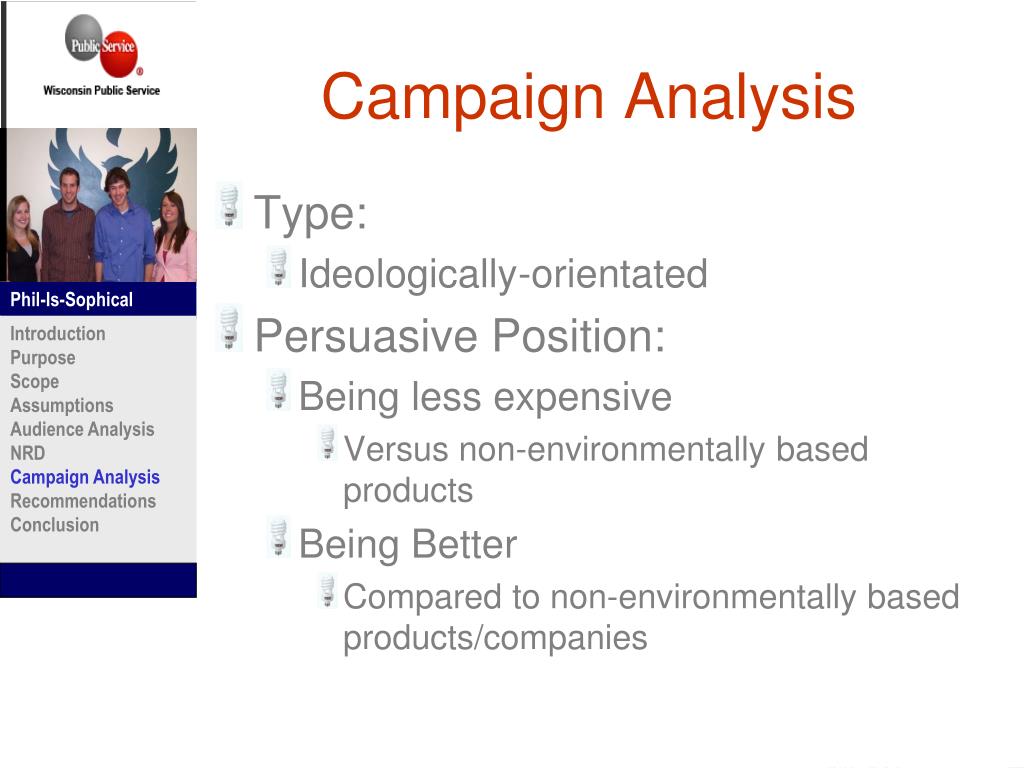 Public Service
Wisconsin Public Service

Phil-Is-Sophical

Introduction
Purpose
Scope
Assumptions
Audience Analysis
NRD
Campaign Analysis
Recommendations
Conclusion

Campaign Analysis

Type:
Ideologically-orientated
Persuasive Position:
Being less expensive
Versus non-environmentally based products
Being Better
Compared to non-environmentally based products/companies